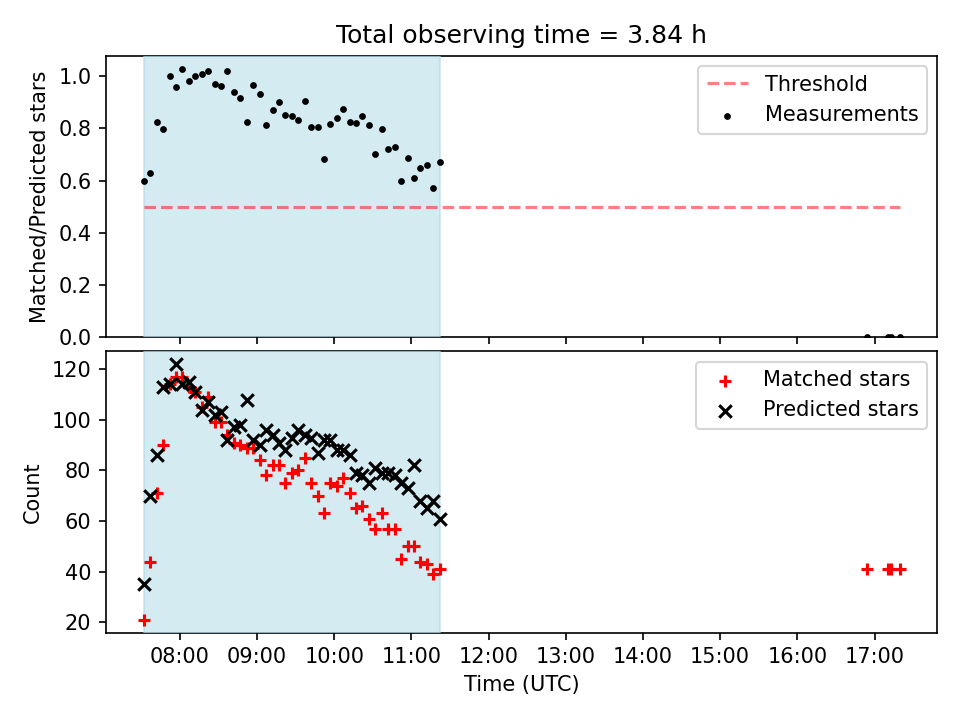 Total observing time = 3.84 h

Matched/Predicted stars

1.0
0.8
0.6
0.4
0.2
0.0

Threshold
Measurements

Count

120
100
80
60
40
20

Matched stars
Predicted stars

08:00 09:00 10:00 11:00 12:00 13:00 14:00 15:00 16:00 17:00

Time (UTC)